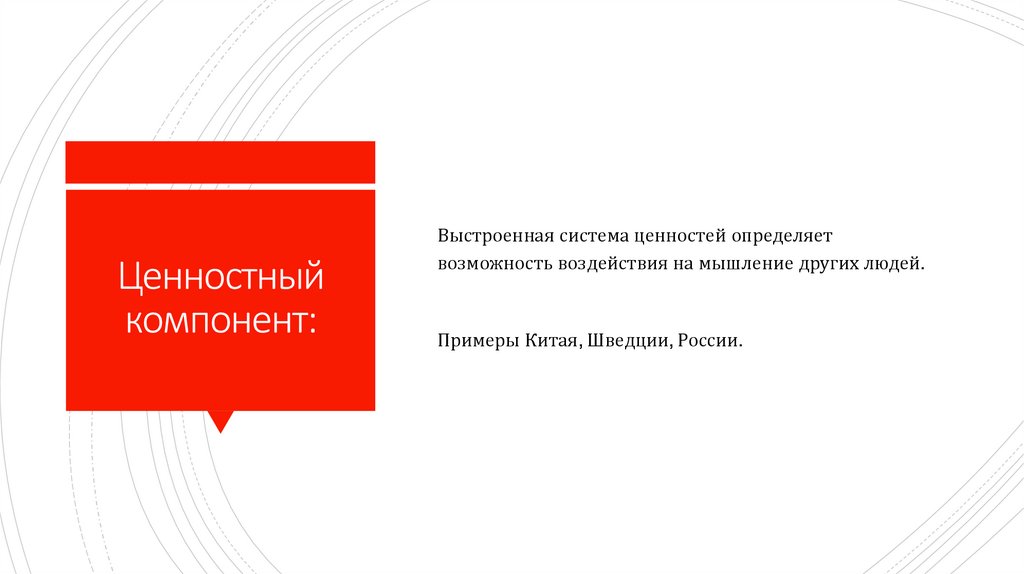 Ценностный компонент:

Выстроенная система ценностей определяет возможность воздействия на мышление других людей.

Примеры Китая, Шведции, России.